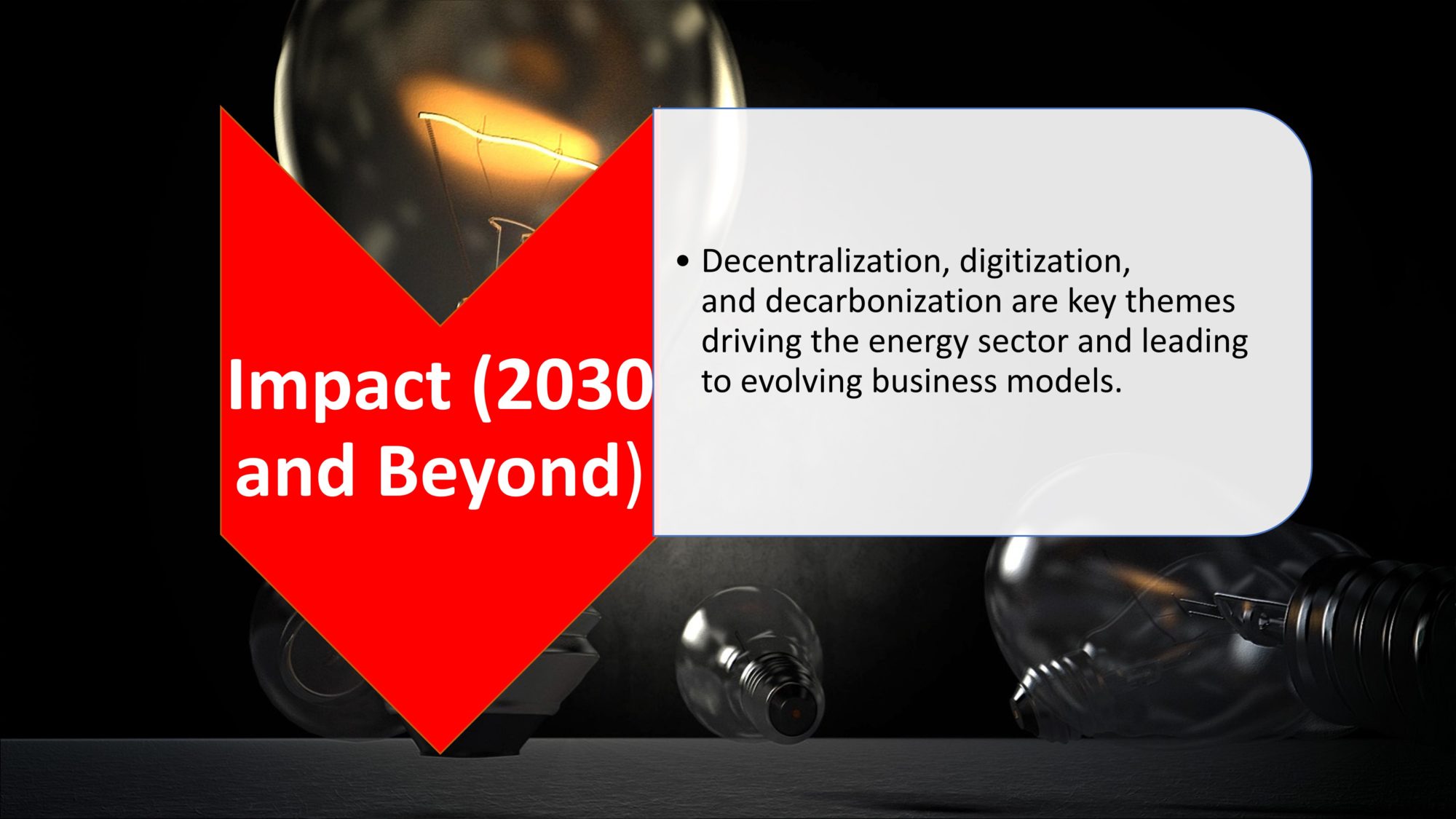 Impact (2030 and Beyond)

• Decentralization, digitization, and decarbonization are key themes driving the energy sector and leading to evolving business models.